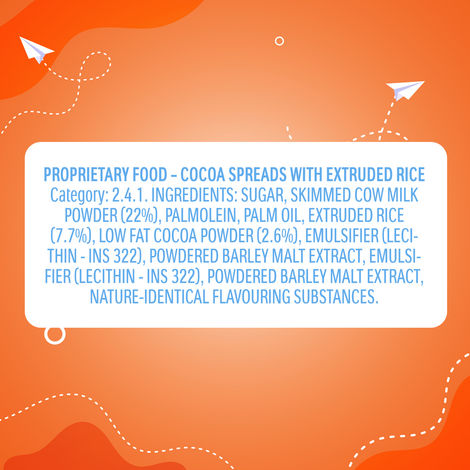 PROPRIETARY FOOD – COCOA SPREADS WITH EXTRUDED RICE

Category: 2.4.1. INGREDIENTS: SUGAR, SKIMMED COW MILK POWDER (22%), PALMOLEIN, PALM OIL, EXTRUDED RICE (7.7%), LOW FAT COCOA POWDER (2.6%), EMULSIFIER (LECITHIN - INS 322), POWDERED BARLEY MALT EXTRACT, EMULSIFIER (LECITHIN - INS 322), POWDERED BARLEY MALT EXTRACT, NATURE-IDENTICAL FLAVOURING SUBSTANCES.